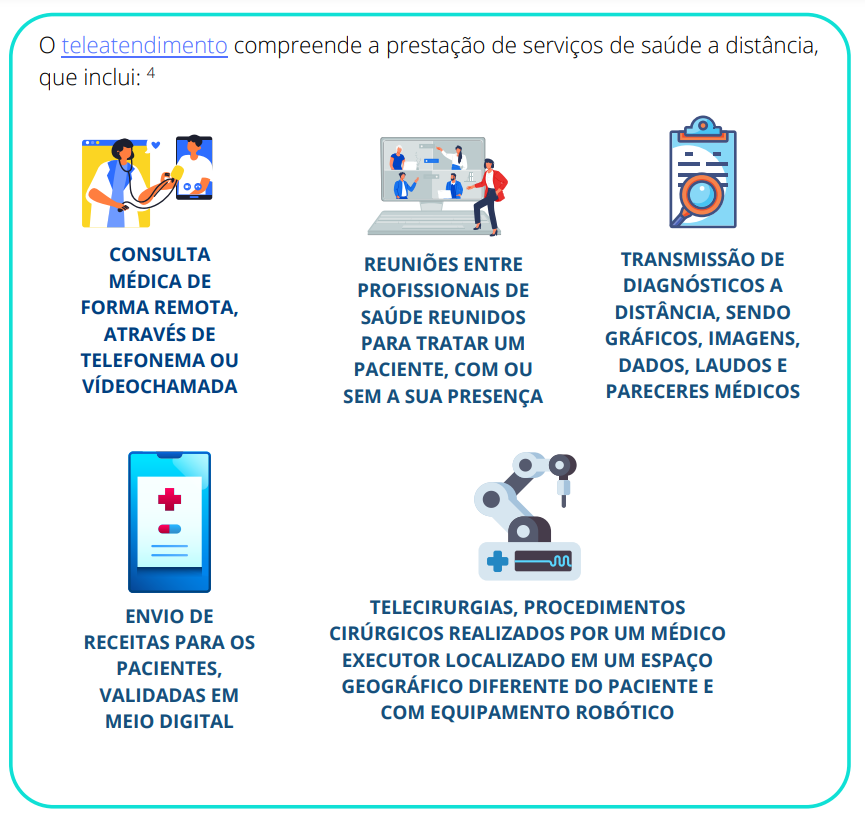 O teleatendimento compreende a prestação de serviços de saúde a distância, que inclui: $^4$

CONSULTA MÉDICA DE FORMA REMOTA, ATRAVÉS DE TELEFONEMA OU VÍDEOCHAMADA

REUNIÕES ENTRE PROFISSIONAIS DE SAÚDE REUNIDOS PARA TRATAR UM PACIENTE, COM OU SEM A SUA PRESENÇA

TRANSMISSÃO DE DIAGNÓSTICOS A DISTÂNCIA, SENDO GRÁFICOS, IMAGENS, DADOS, LAUDOS E PARECERES MÉDICOS

ENVIO DE RECEITAS PARA OS PACIENTES, VALIDADAS EM MEIO DIGITAL

TELECIRURGIAS, PROCEDIMENTOS CIRÚRGICOS REALIZADOS POR UM MÉDICO EXECUTOR LOCALIZADO EM UM ESPAÇO GEOGRÁFICO DIFERENTE DO PACIENTE E COM EQUIPAMENTO ROBÓTICO